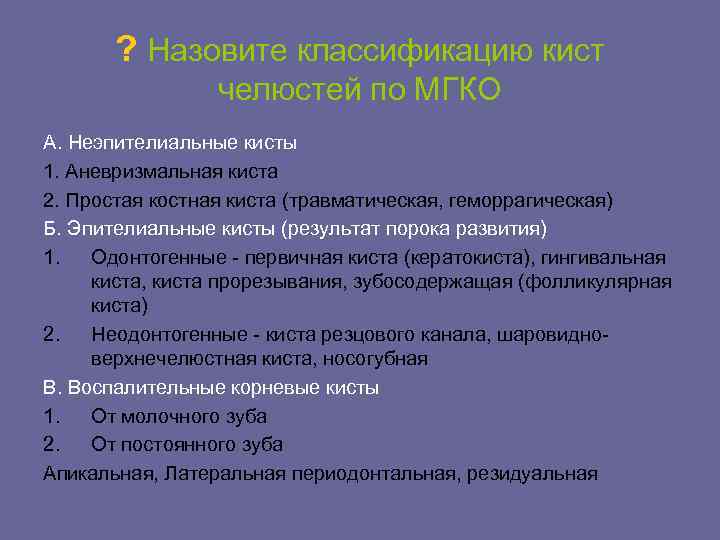 ? Назовите классификацию кист челюстей по МГКО

А. Неэпителиальные кисты

1. Аневризмальная киста

2. Простая костная киста (травматическая, геморрагическая)

Б. Эпителиальные кисты (результат порока развития)

1. Одонтогенные - первичная киста (кератокиста), гингивальная киста, киста прорезывания, зубосодержащая (фолликулярная киста)

2. Неодонтогенные - киста резцового канала, шаровидно-верхнечелюстная киста, носогубная

В. Воспалительные корневые кисты

1. От молочного зуба

2. От постоянного зуба

Апикальная, Латеральная периодонтальная, резидуальная